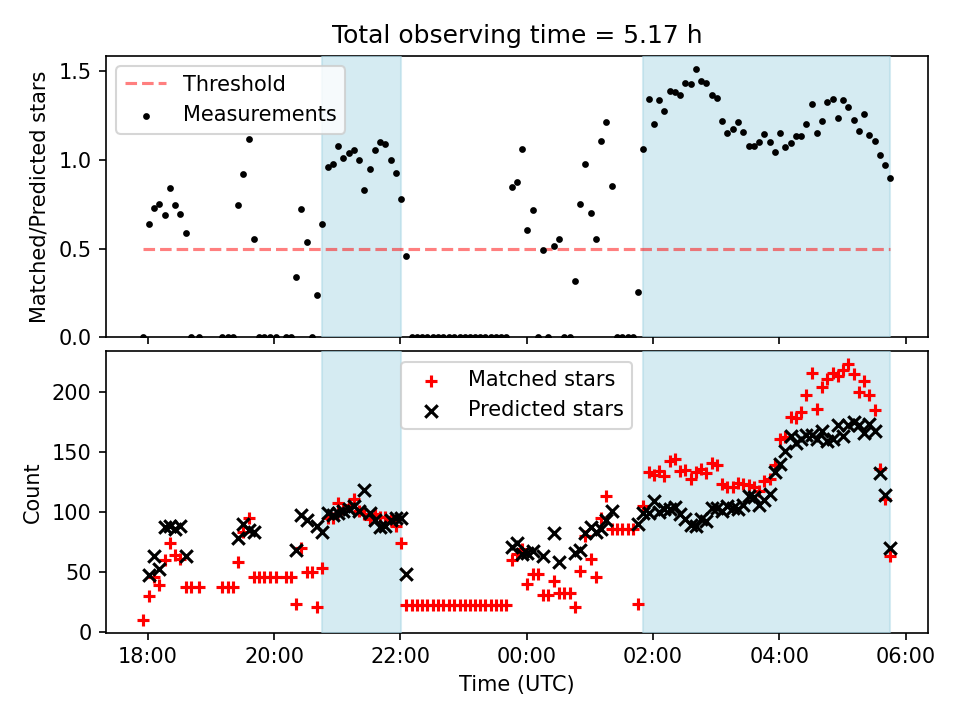 Total observing time = 5.17 h

Threshold
Measurements

Matched/Predicted stars

1.5
1.0
0.5
0.0

Matched stars
Predicted stars

Count

200
150
100
50
0

18:00
20:00
22:00
00:00
02:00
04:00
06:00

Time (UTC)